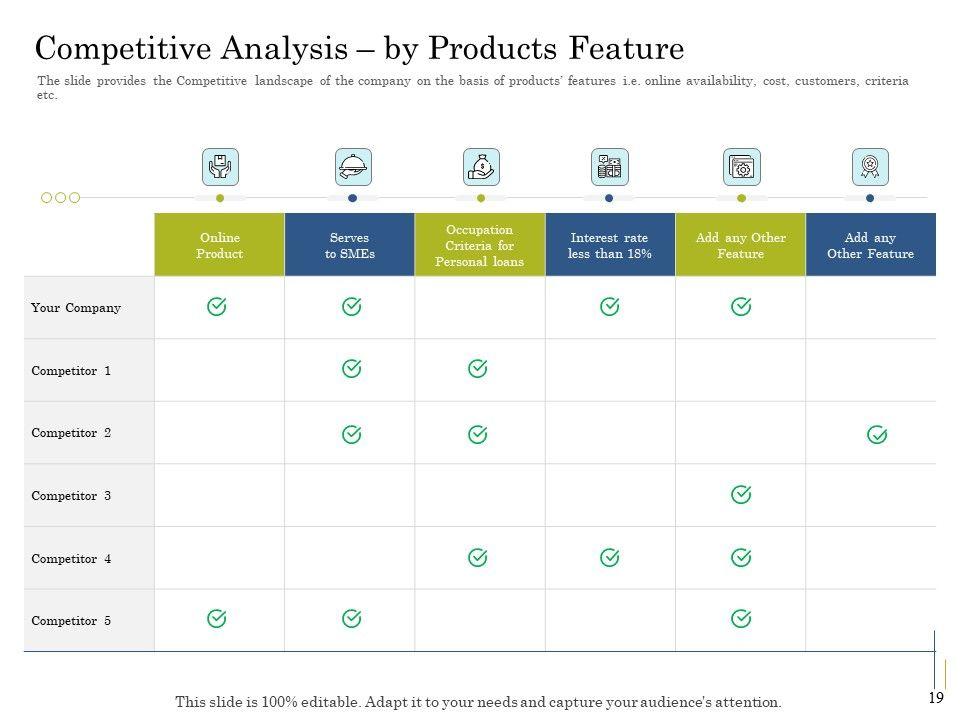 Competitive Analysis – by Products Feature

The slide provides the Competitive landscape of the company on the basis of products' features i.e. online availability, cost, customers, criteria etc.

| | Online Product | Serves to SMEs | Occupation Criteria for Personal loans | Interest rate less than 18% | Add any Other Feature | Add any Other Feature |
|---|---|---|---|---|---|---|
| Your Company | ✓ | ✓ | | ✓ | ✓ | |
| Competitor 1 | | ✓ | ✓ | | | |
| Competitor 2 | | ✓ | ✓ | | | ✓ |
| Competitor 3 | | | | | ✓ | |
| Competitor 4 | | | ✓ | ✓ | ✓ | |
| Competitor 5 | ✓ | ✓ | | | ✓ | |

This slide is 100% editable. Adapt it to your needs and capture your audience's attention.

19